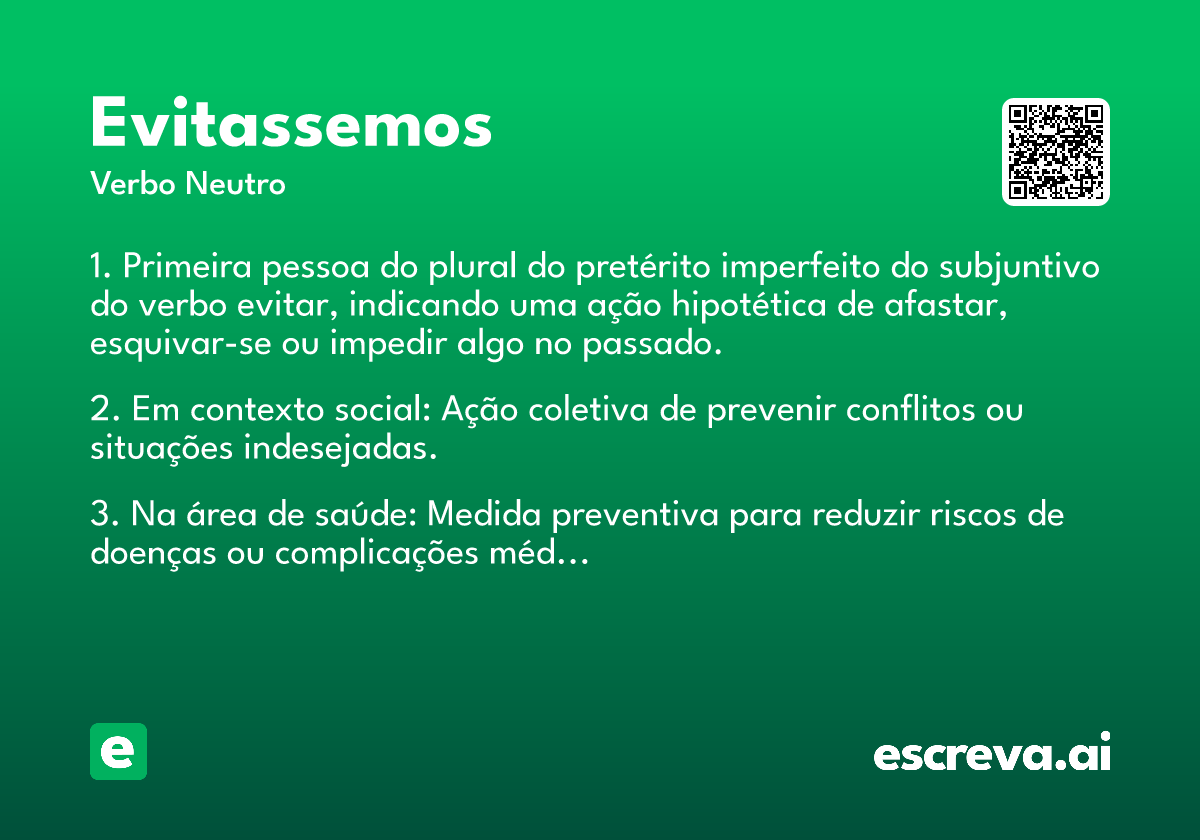 Evitassemos
Verbo Neutro

1. Primeira pessoa do plural do pretérito imperfeito do subjuntivo do verbo evitar, indicando uma ação hipotética de afastar, esquivar-se ou impedir algo no passado.

2. Em contexto social: Ação coletiva de prevenir conflitos ou situações indesejadas.

3. Na área de saúde: Medida preventiva para reduzir riscos de doenças ou complicações méd...

e

escreva.ai